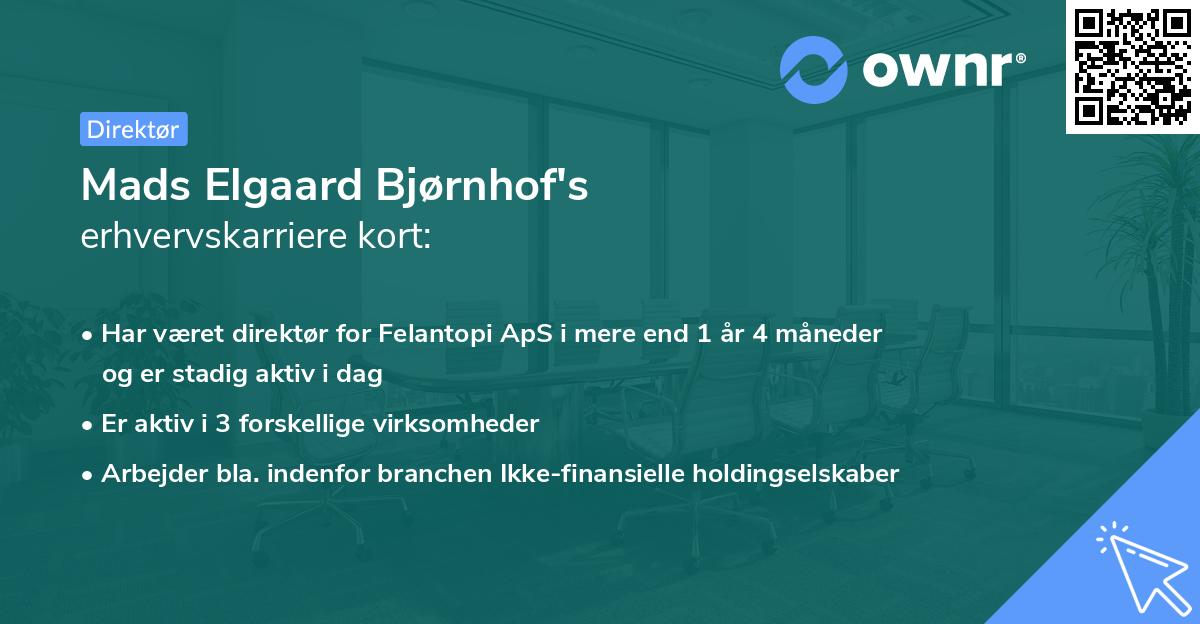 ownr®

Direktør

Mads Elgaard Bjørnhof's
erhvervskarriere kort:

• Har været direktør for Felantopi ApS i mere end 1 år 4 måneder og er stadig aktiv i dag

• Er aktiv i 3 forskellige virksomheder

• Arbejder bla. indenfor branchen Ikke-finansielle holdingselskaber